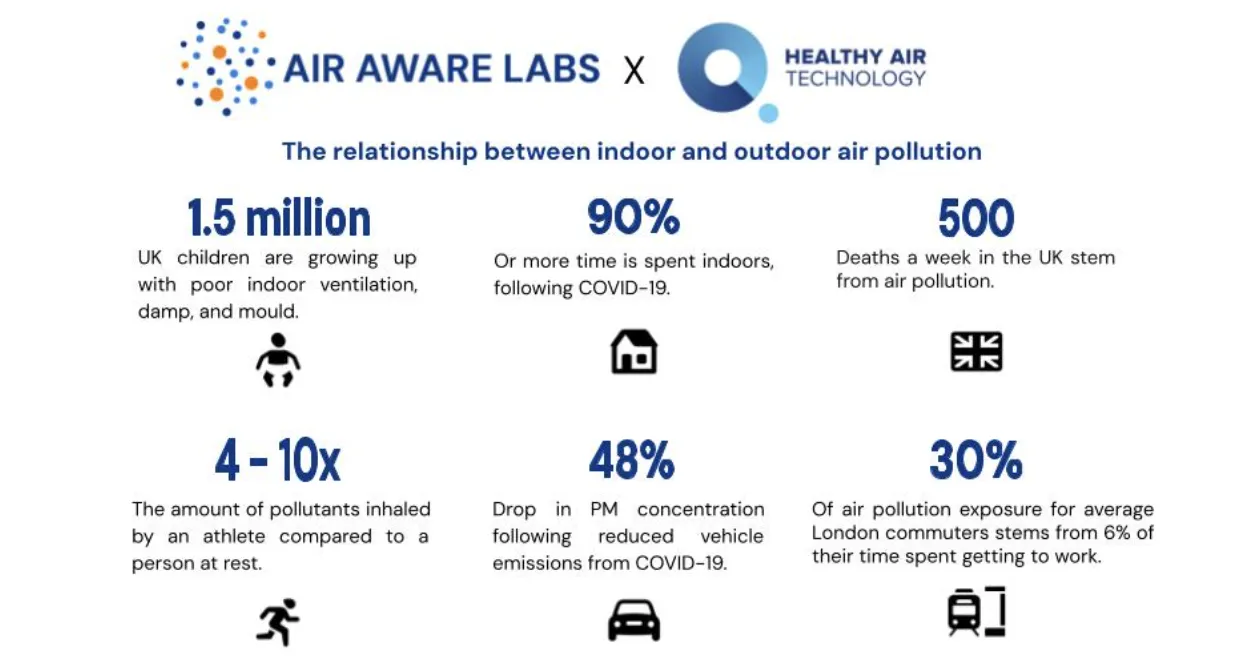 AIR AWARE LABS X HEALTHY AIR TECHNOLOGY

The relationship between indoor and outdoor air pollution

1.5 million

UK children are growing up with poor indoor ventilation, damp, and mould.

90%

Or more time is spent indoors, following COVID-19.

500

Deaths a week in the UK stem from air pollution.

4 - 10x

The amount of pollutants inhaled by an athlete compared to a person at rest.

48%

Drop in PM concentration following reduced vehicle emissions from COVID-19.

30%

Of air pollution exposure for average London commuters stems from 6% of their time spent getting to work.